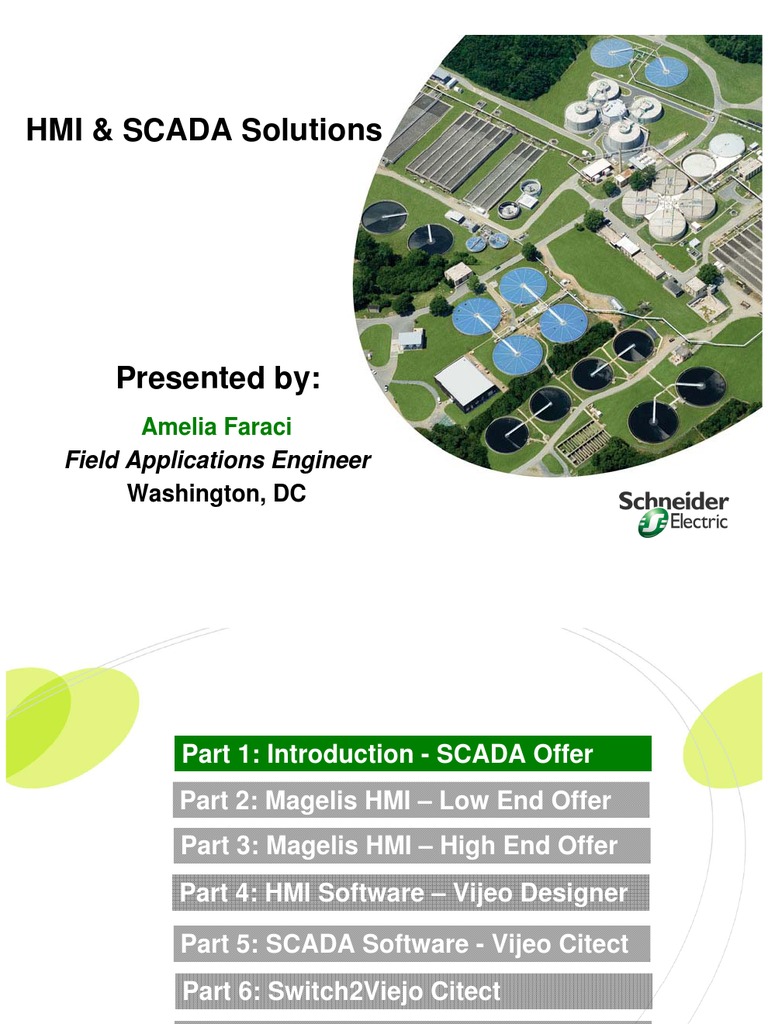 HMI & SCADA Solutions

Presented by:

Amelia Faraci

Field Applications Engineer

Washington, DC

Schneider Electric

Part 1: Introduction - SCADA Offer

Part 2: Magelis HMI – Low End Offer

Part 3: Magelis HMI – High End Offer

Part 4: HMI Software – Vijeo Designer

Part 5: SCADA Software - Vijeo Citect

Part 6: Switch2Viejo Citect